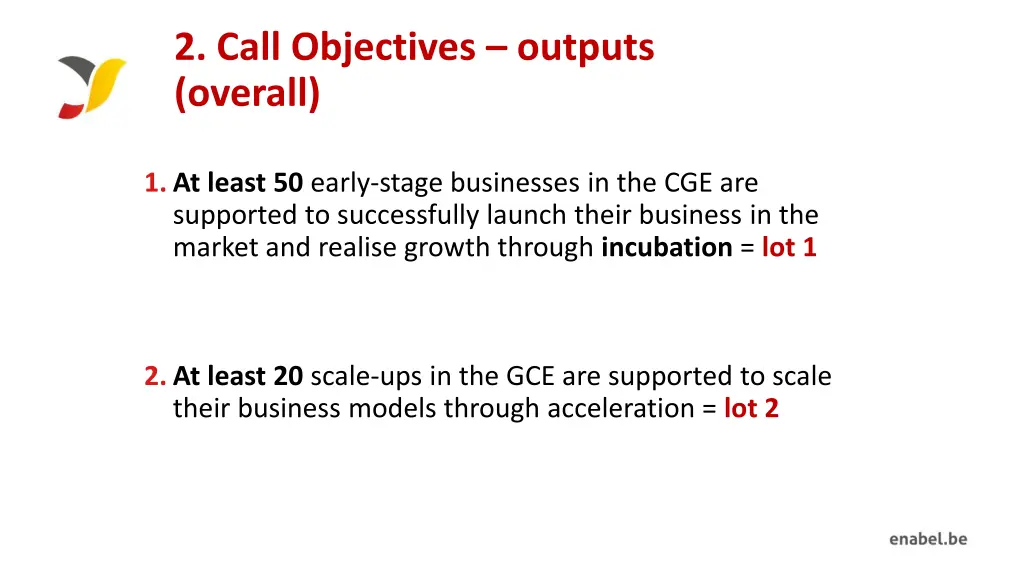 2. Call Objectives – outputs (overall)

1. At least 50 early-stage businesses in the CGE are supported to successfully launch their business in the market and realise growth through incubation = lot 1

2. At least 20 scale-ups in the GCE are supported to scale their business models through acceleration = lot 2

enabel.be